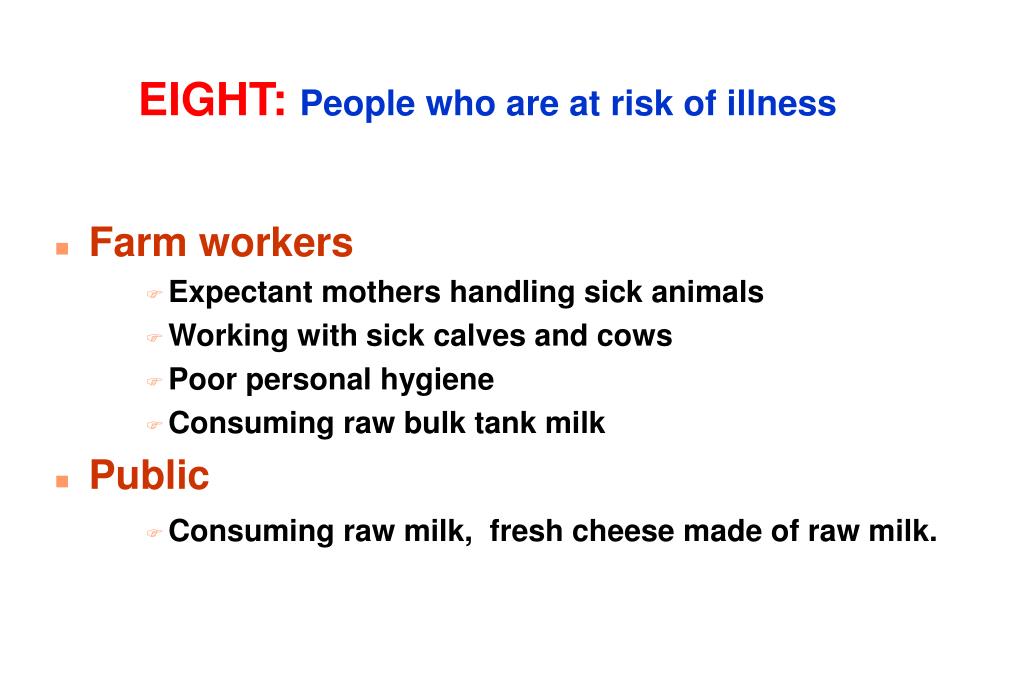 EIGHT: People who are at risk of illness

Farm workers

Expectant mothers handling sick animals

Working with sick calves and cows

Poor personal hygiene

Consuming raw bulk tank milk

Public

Consuming raw milk, fresh cheese made of raw milk.